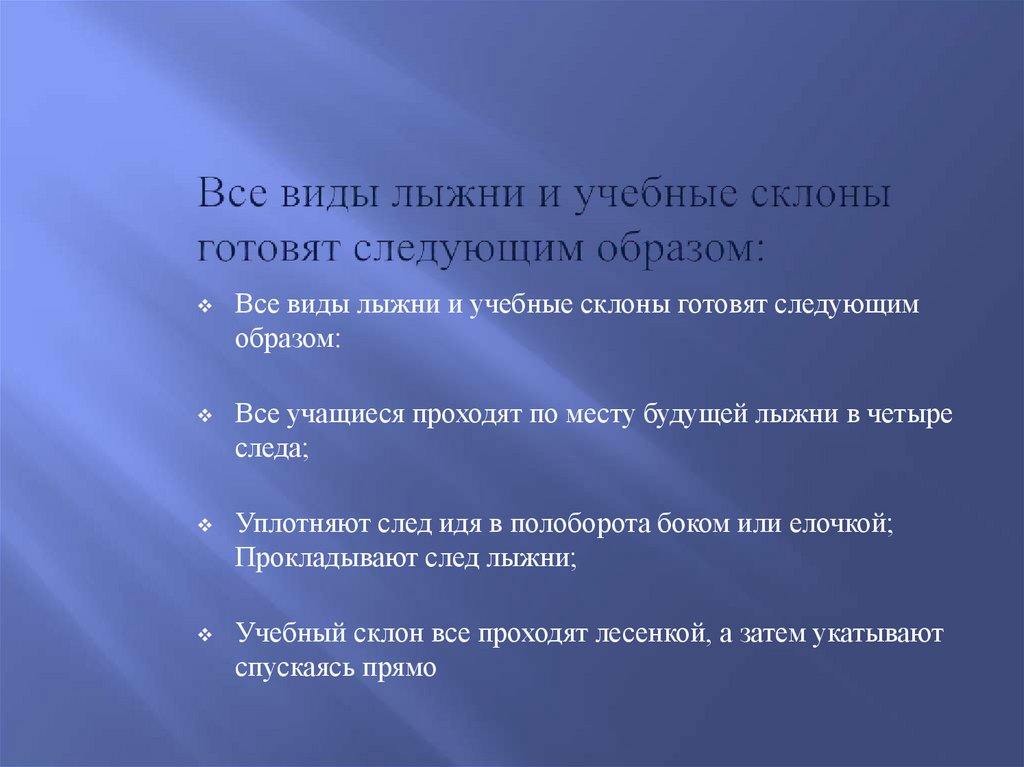 Все виды лыжни и учебные склоны готовят следующим образом:

❖ Все виды лыжни и учебные склоны готовят следующим образом:

❖ Все учащиеся проходят по месту будущей лыжни в четыре следа;

❖ Уплотняют след идя в полоборота боком или елочкой; Прокладывают след лыжни;

❖ Учебный склон все проходят лесенкой, а затем укатывают спускаясь прямо